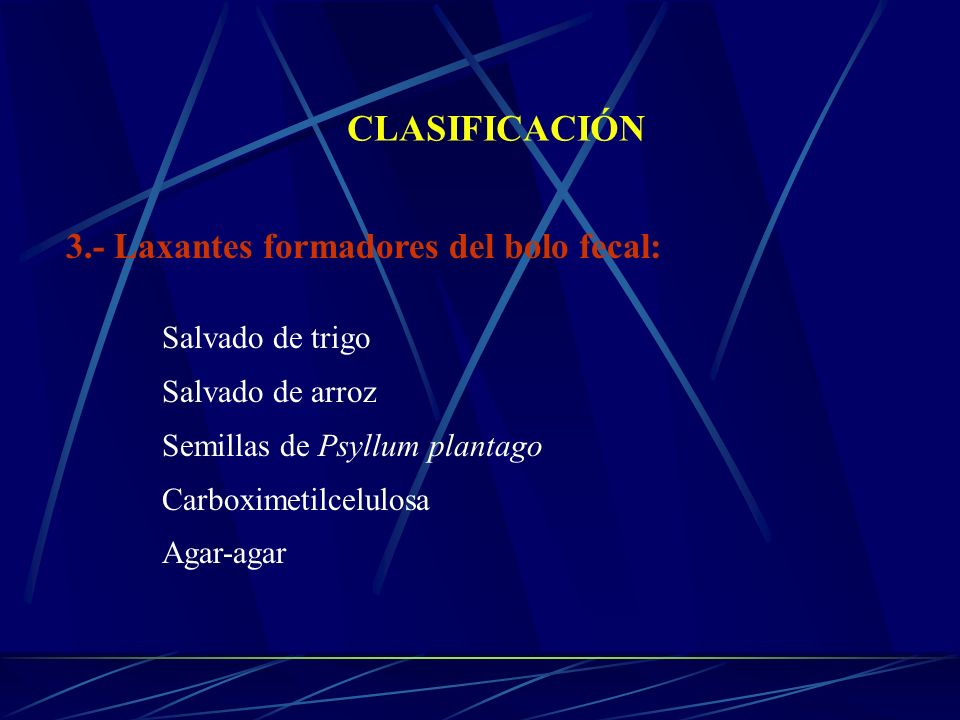 CLASIFICACIÓN

3.- Laxantes formadores del bolo fecal:

Salvado de trigo

Salvado de arroz

Semillas de Psyllum plantago

Carboximetilcelulosa

Agar-agar